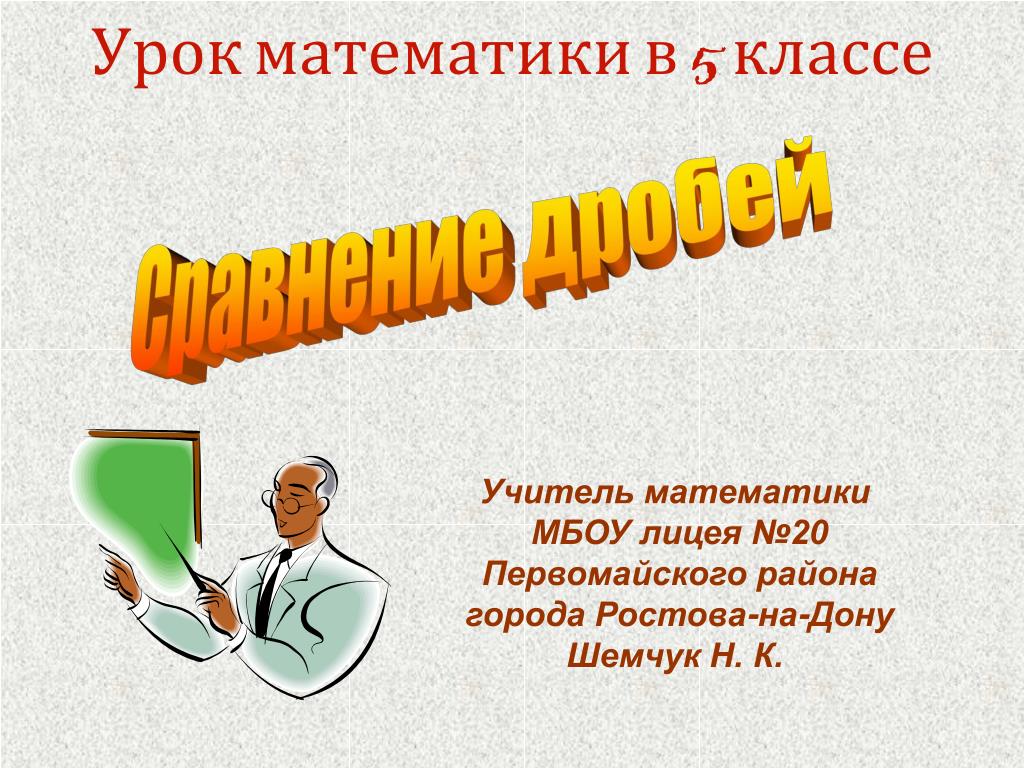 Урок математики в 5 классе

Сравнение дробей

Учитель математики
МБОУ лицея №20
Первомайского района
города Ростова-на-Дону
Шемчук Н. К.